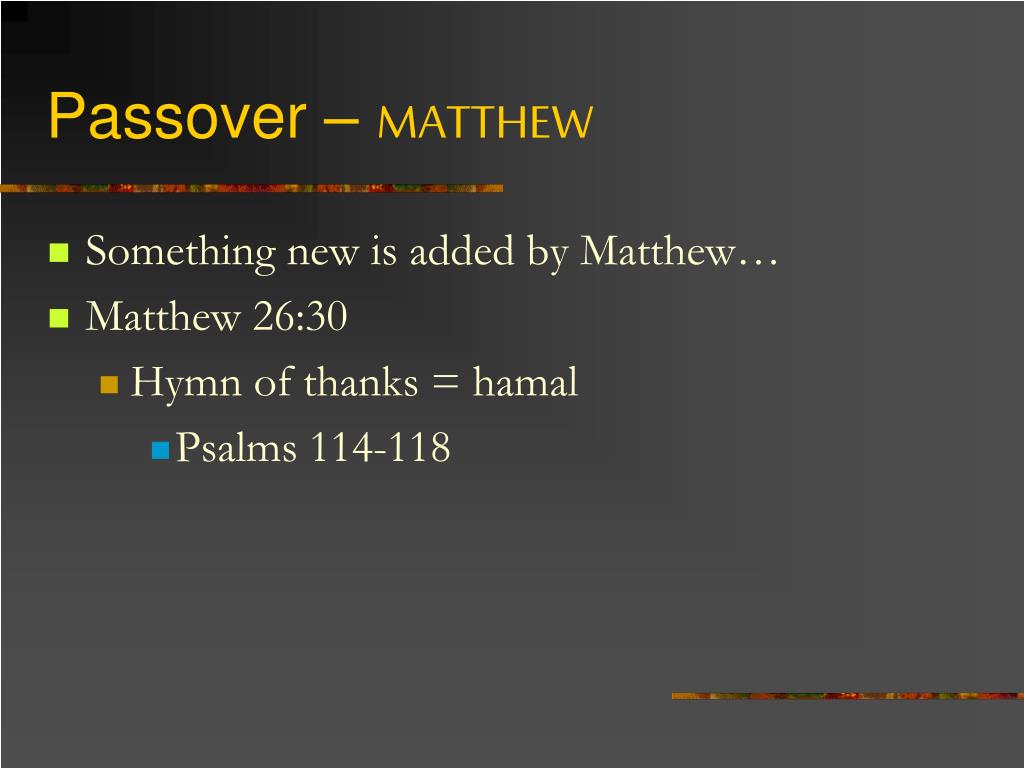 Passover – MATTHEW

Something new is added by Matthew…

Matthew 26:30

Hymn of thanks = hamal

Psalms 114-118